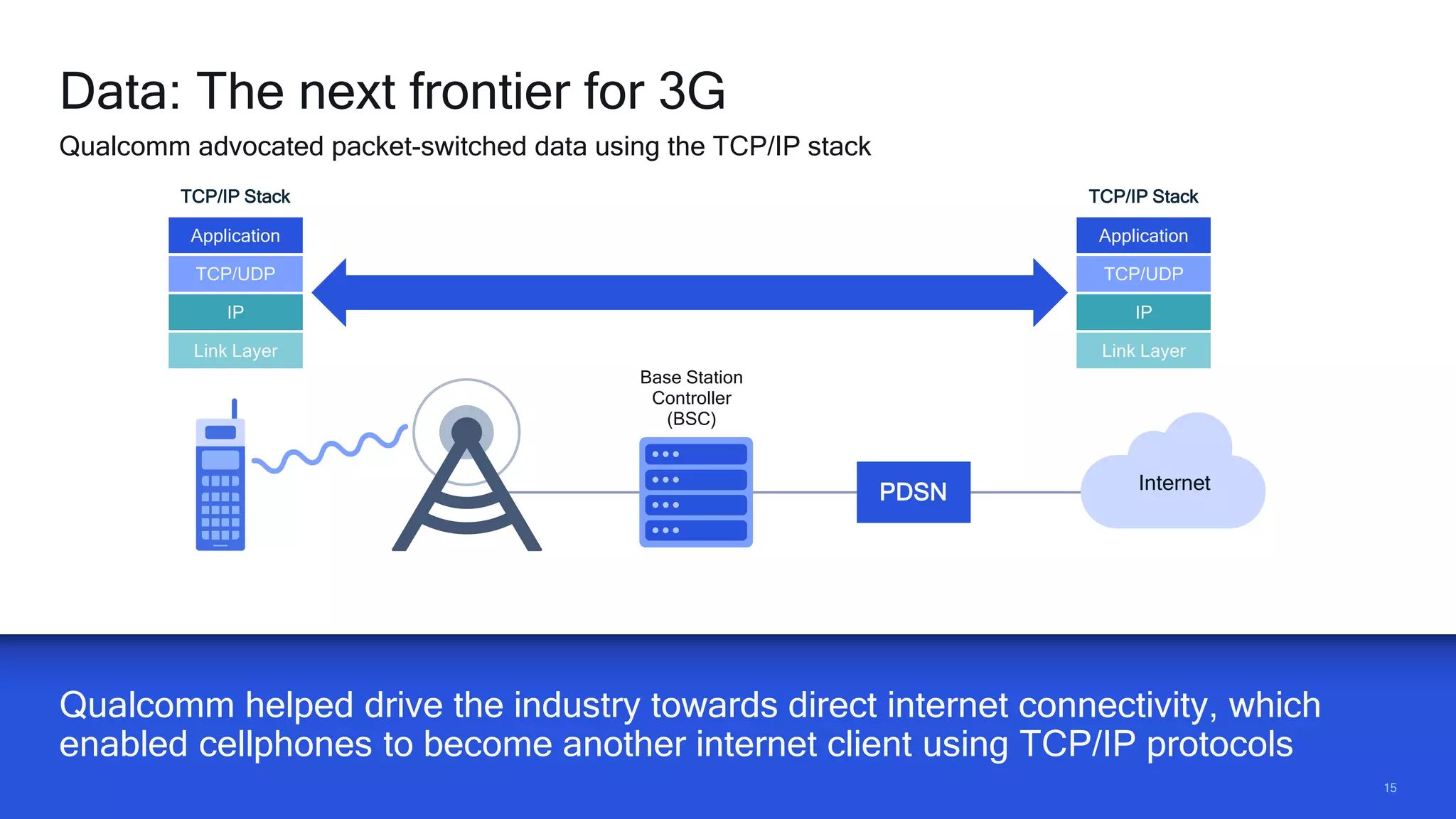 Data: The next frontier for 3G

Qualcomm advocated packet-switched data using the TCP/IP stack

TCP/IP Stack

Application

TCP/UDP

IP

Link Layer

TCP/IP Stack

Application

TCP/UDP

IP

Link Layer

Base Station Controller (BSC)

PDSN

Internet

Qualcomm helped drive the industry towards direct internet connectivity, which enabled cellphones to become another internet client using TCP/IP protocols

15